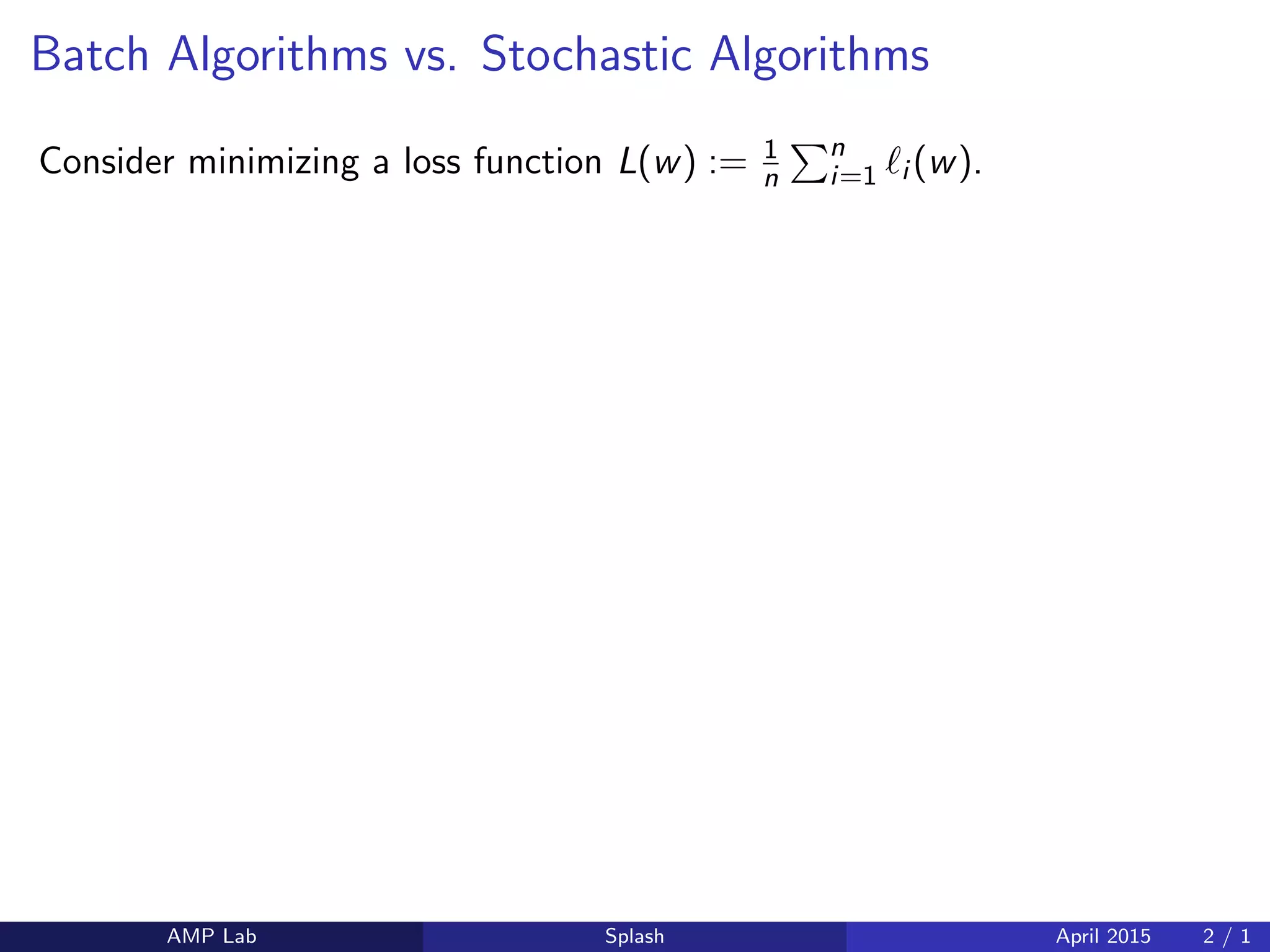 Batch Algorithms vs. Stochastic Algorithms

Consider minimizing a loss function $L(w) := \frac{1}{n} \sum_{i=1}^{n} \ell_i(w)$.

AMP Lab Splash April 2015 2 / 1